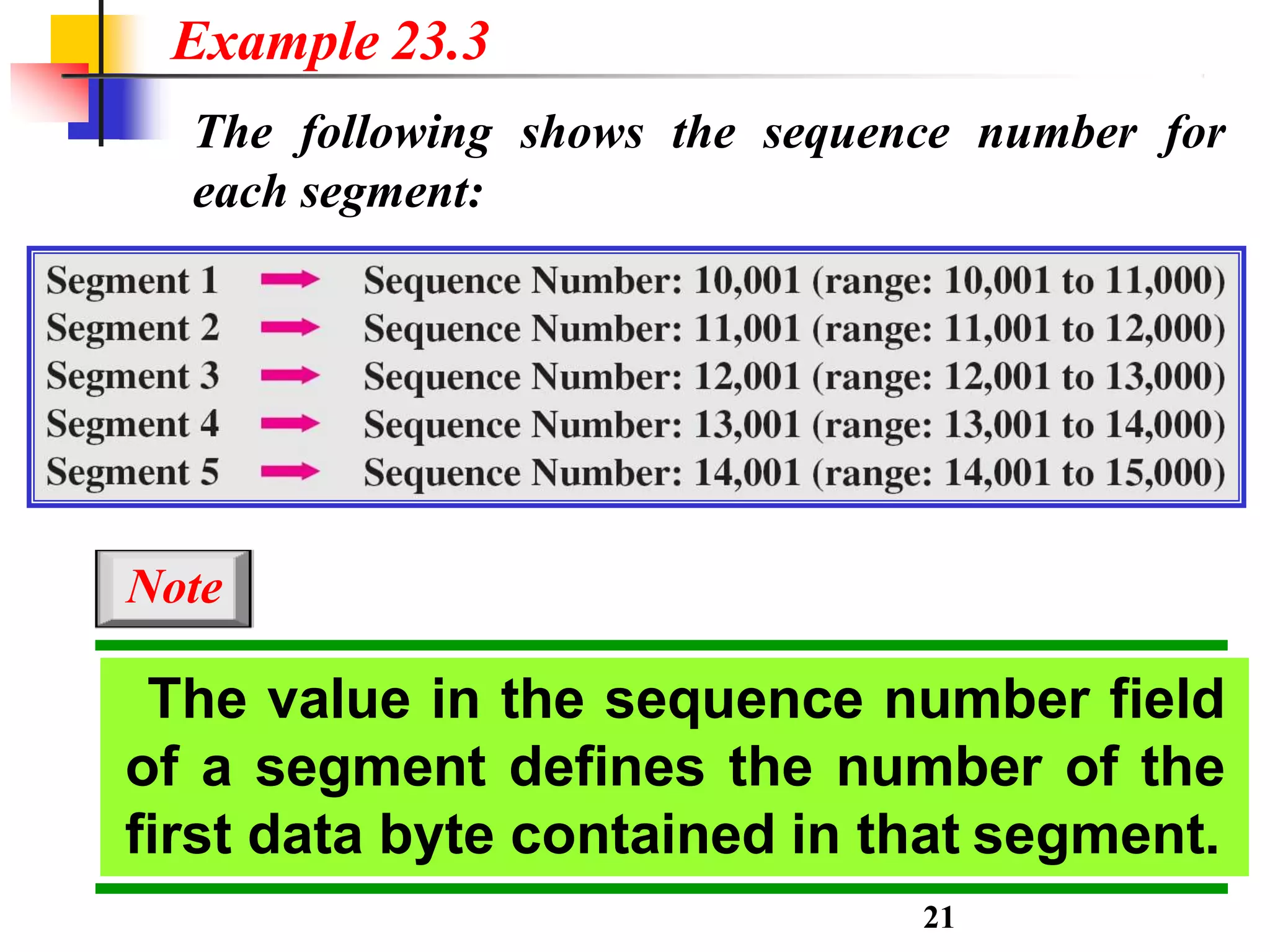 Example 23.3

The following shows the sequence number for each segment:

Segment 1 → Sequence Number: 10,001 (range: 10,001 to 11,000)
Segment 2 → Sequence Number: 11,001 (range: 11,001 to 12,000)
Segment 3 → Sequence Number: 12,001 (range: 12,001 to 13,000)
Segment 4 → Sequence Number: 13,001 (range: 13,001 to 14,000)
Segment 5 → Sequence Number: 14,001 (range: 14,001 to 15,000)

Note

The value in the sequence number field of a segment defines the number of the first data byte contained in that segment.

21